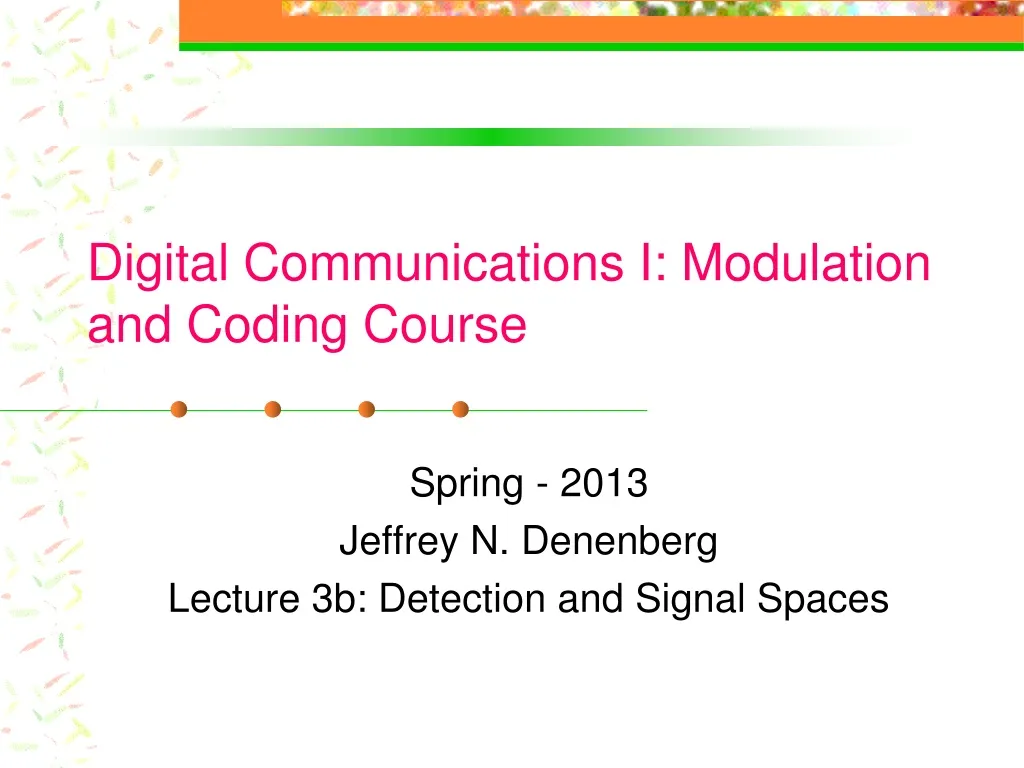 Digital Communications I: Modulation and Coding Course

Spring - 2013
Jeffrey N. Denenberg
Lecture 3b: Detection and Signal Spaces